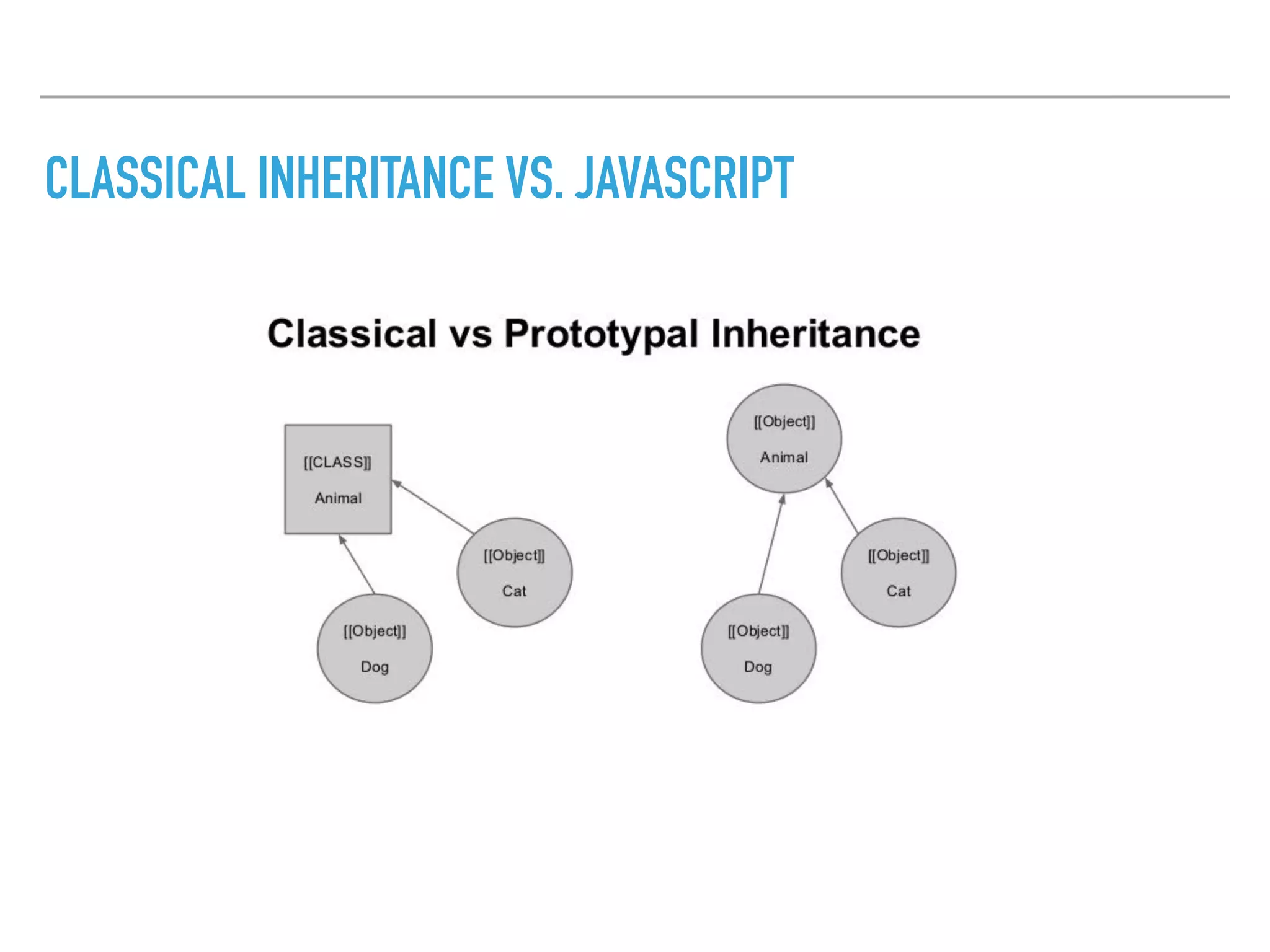 CLASSICAL INHERITANCE VS. JAVASCRIPT

Classical vs Prototypal Inheritance

[[CLASS]]
Animal

[[Object]]
Cat

[[Object]]
Dog

[[Object]]
Animal

[[Object]]
Cat

[[Object]]
Dog